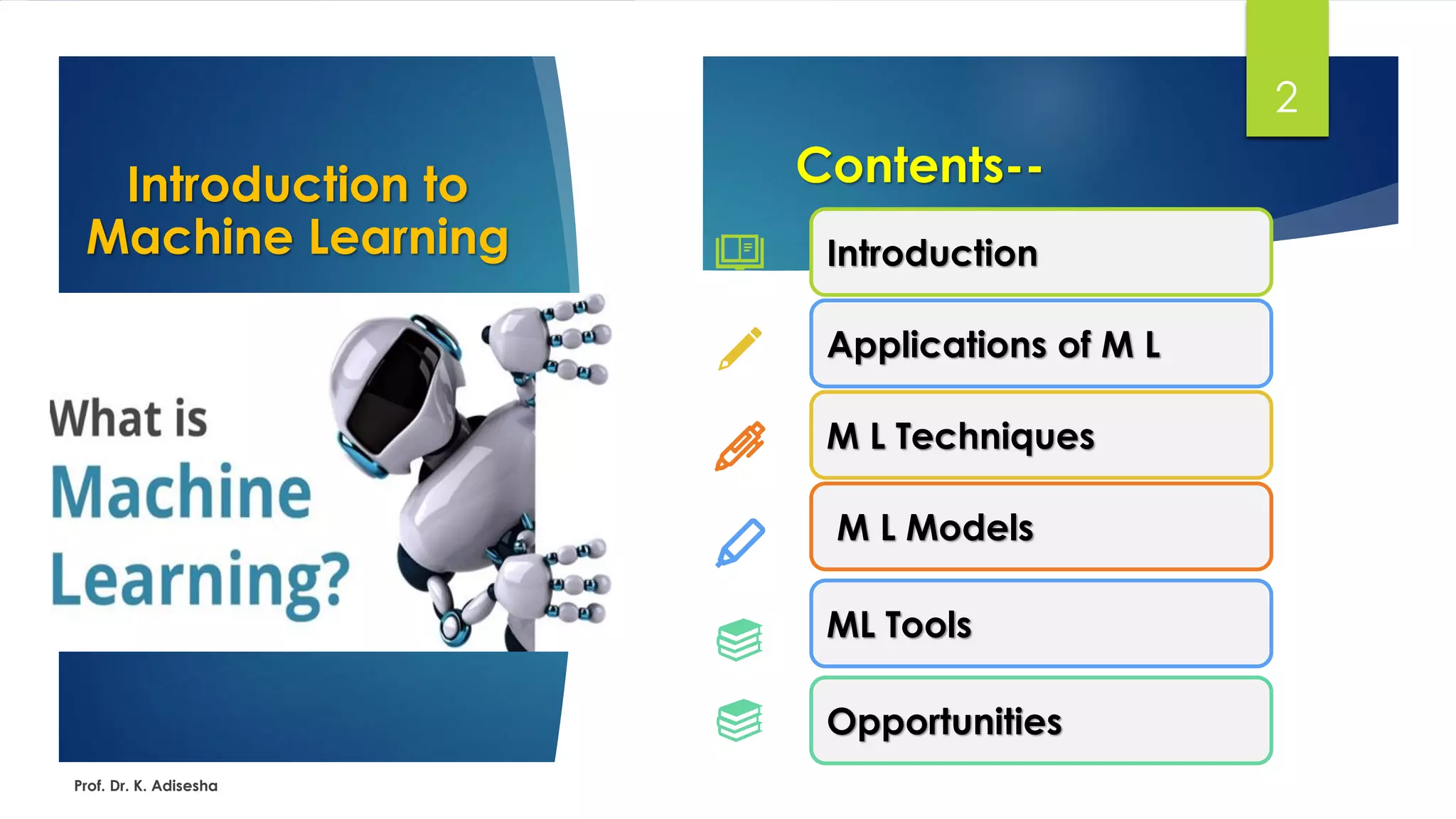 Introduction to Machine Learning

What is Machine Learning?

Prof. Dr. K. Adisesha

2

Contents--

Introduction

Applications of M L

M L Techniques

M L Models

ML Tools

Opportunities